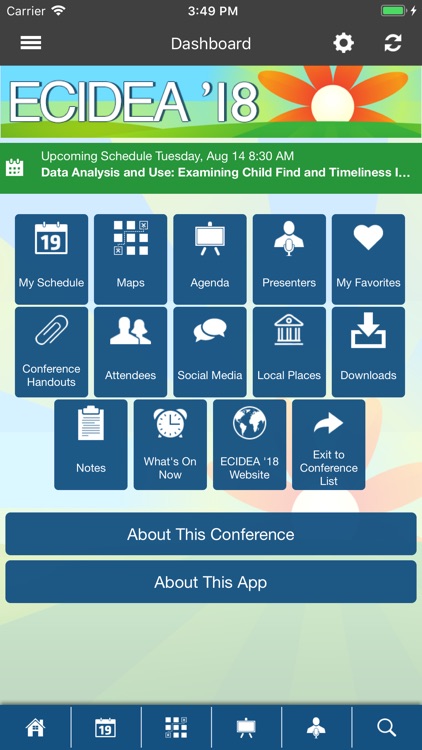 Carrier 3:49 PM

Dashboard

ECIDEA '18

Upcoming Schedule Tuesday, Aug 14 8:30 AM
Data Analysis and Use: Examining Child Find and Timeliness I...

19
My Schedule
Maps
Agenda
Presenters
My Favorites
Conference Handouts
Attendees
Social Media
Local Places
Downloads
Notes
What's On Now
ECIDEA '18 Website
Exit to Conference List

About This Conference

About This App

19